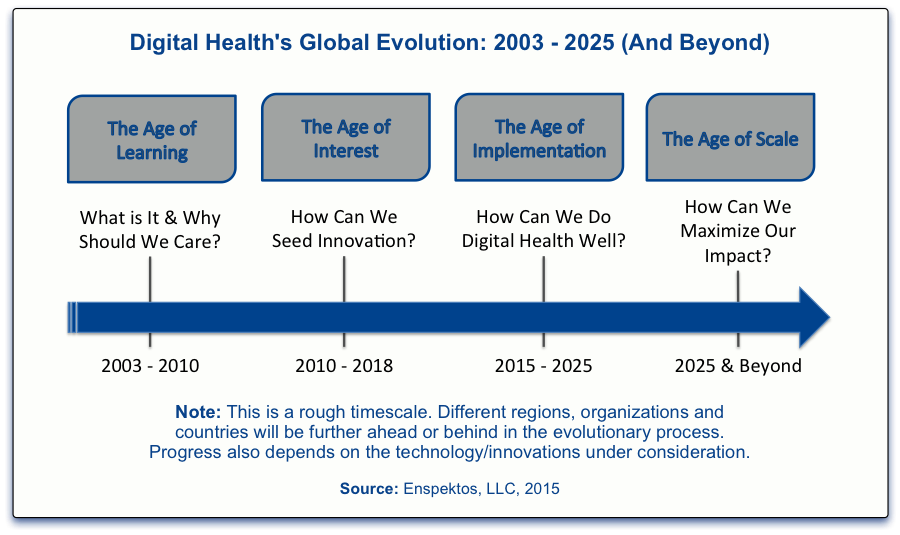 Digital Health's Global Evolution: 2003 - 2025 (And Beyond)

The Age of Learning

The Age of Interest

The Age of Implementation

The Age of Scale

What is It & Why Should We Care?

How Can We Seed Innovation?

How Can We Do Digital Health Well?

How Can We Maximize Our Impact?

2003 - 2010

2010 - 2018

2015 - 2025

2025 & Beyond

Note: This is a rough timescale. Different regions, organizations and countries will be further ahead or behind in the evolutionary process. Progress also depends on the technology/innovations under consideration.

Source: Enspektos, LLC, 2015